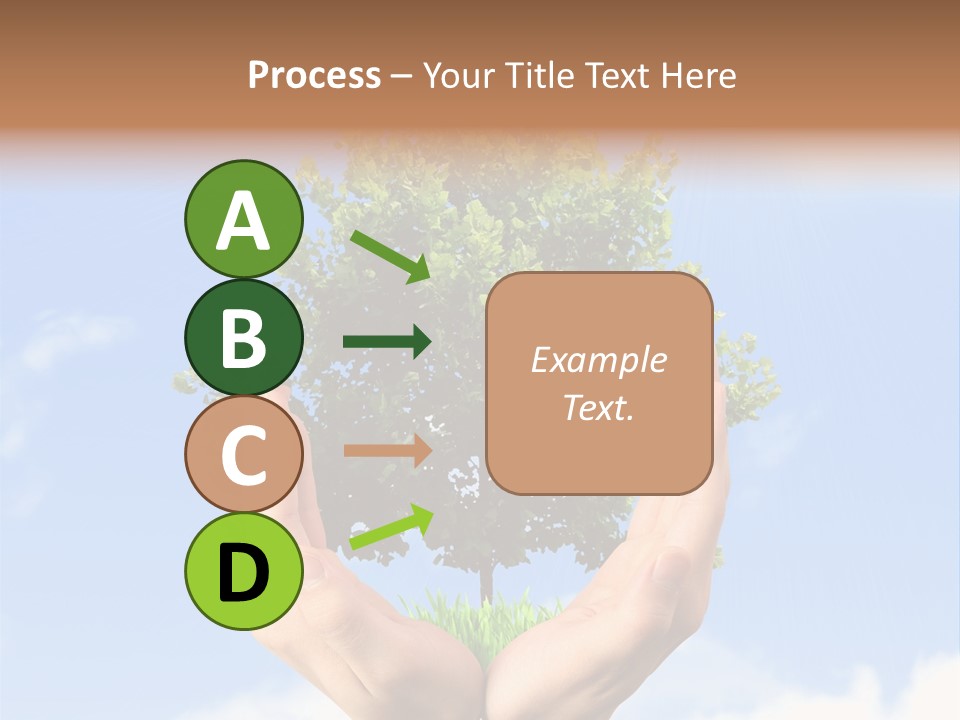 Process – Your Title Text Here

A

B

C

D

Example Text.